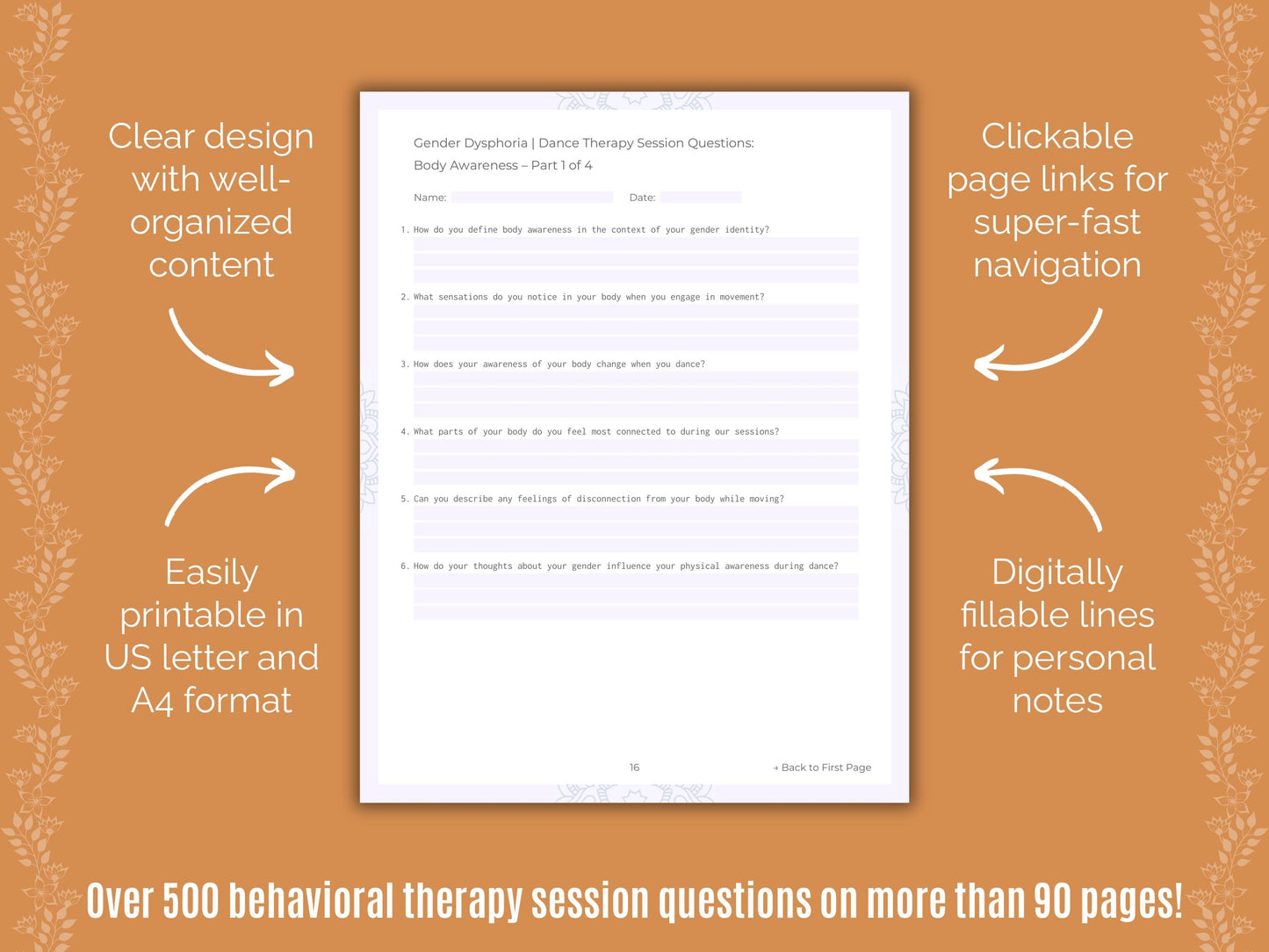 Clear design with well-organized content

Easily printable in US letter and A4 format

Gender Dysphoria | Dance Therapy Session Questions:
Body Awareness – Part 1 of 4

Name: Date:

1. How do you define body awareness in the context of your gender identity?

2. What sensations do you notice in your body when you engage in movement?

3. How does your awareness of your body change when you dance?

4. What parts of your body do you feel most connected to during our sessions?

5. Can you describe any feelings of disconnection from your body while moving?

6. How do your thoughts about your gender influence your physical awareness during dance?

16

→ Back to First Page

Clickable page links for super-fast navigation

Digitally fillable lines for personal notes

Over 500 behavioral therapy session questions on more than 90 pages!